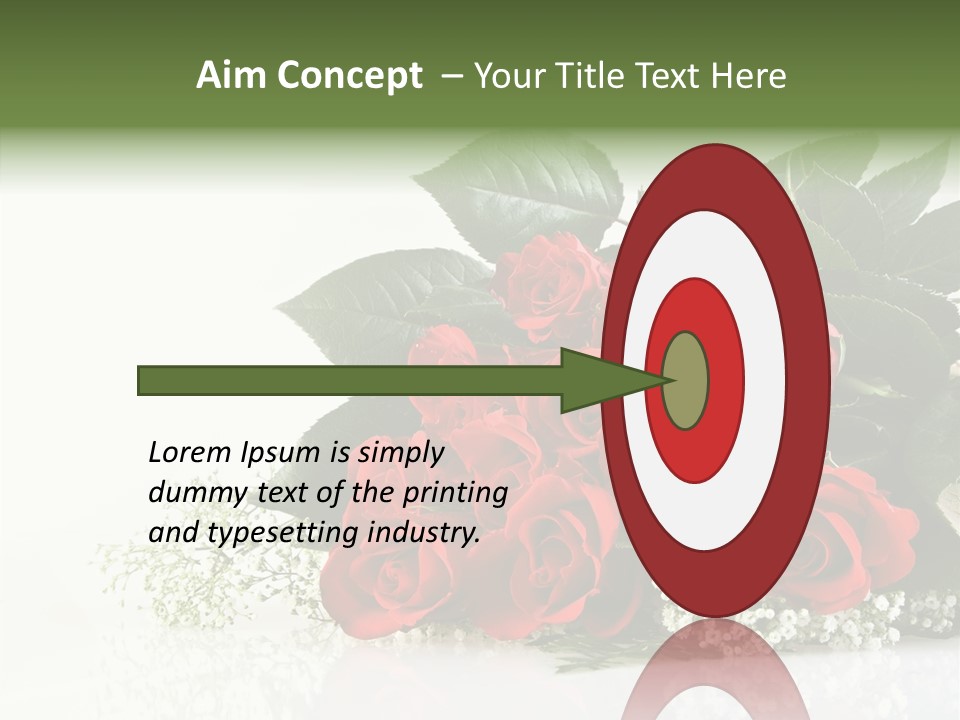 Aim Concept – Your Title Text Here

Lorem Ipsum is simply dummy text of the printing and typesetting industry.